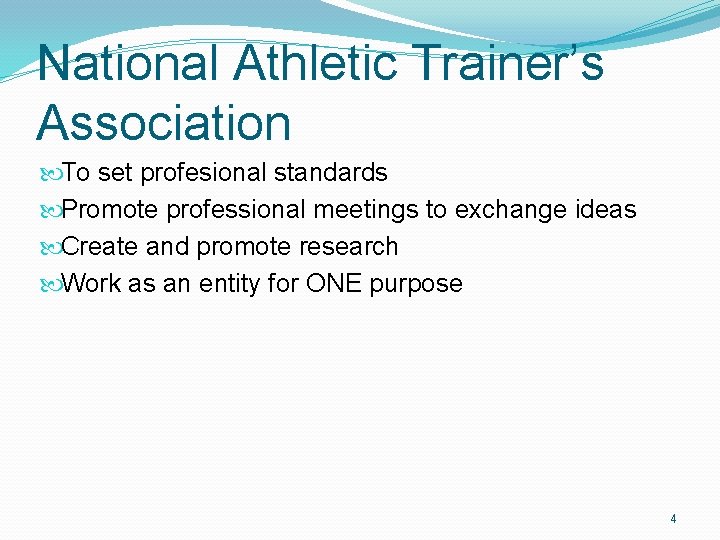 National Athletic Trainer's Association

To set profesional standards
Promote professional meetings to exchange ideas
Create and promote research
Work as an entity for ONE purpose

4